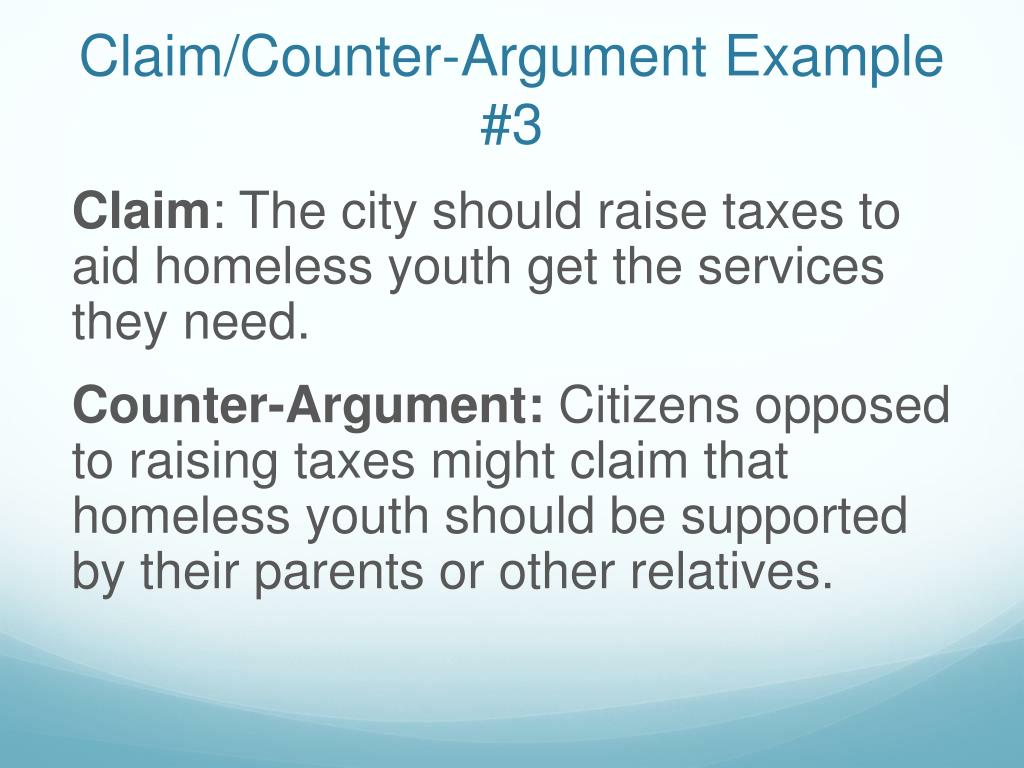 Claim/Counter-Argument Example #3

Claim: The city should raise taxes to aid homeless youth get the services they need.

Counter-Argument: Citizens opposed to raising taxes might claim that homeless youth should be supported by their parents or other relatives.